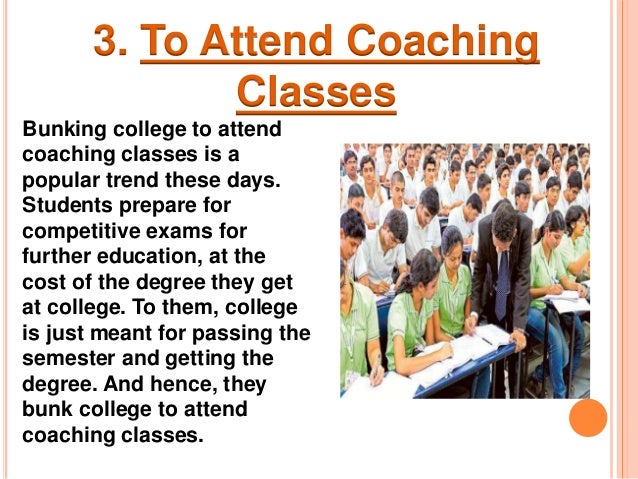 3. To Attend Coaching Classes

Bunking college to attend coaching classes is a popular trend these days. Students prepare for competitive exams for further education, at the cost of the degree they get at college. To them, college is just meant for passing the semester and getting the degree. And hence, they bunk college to attend coaching classes.